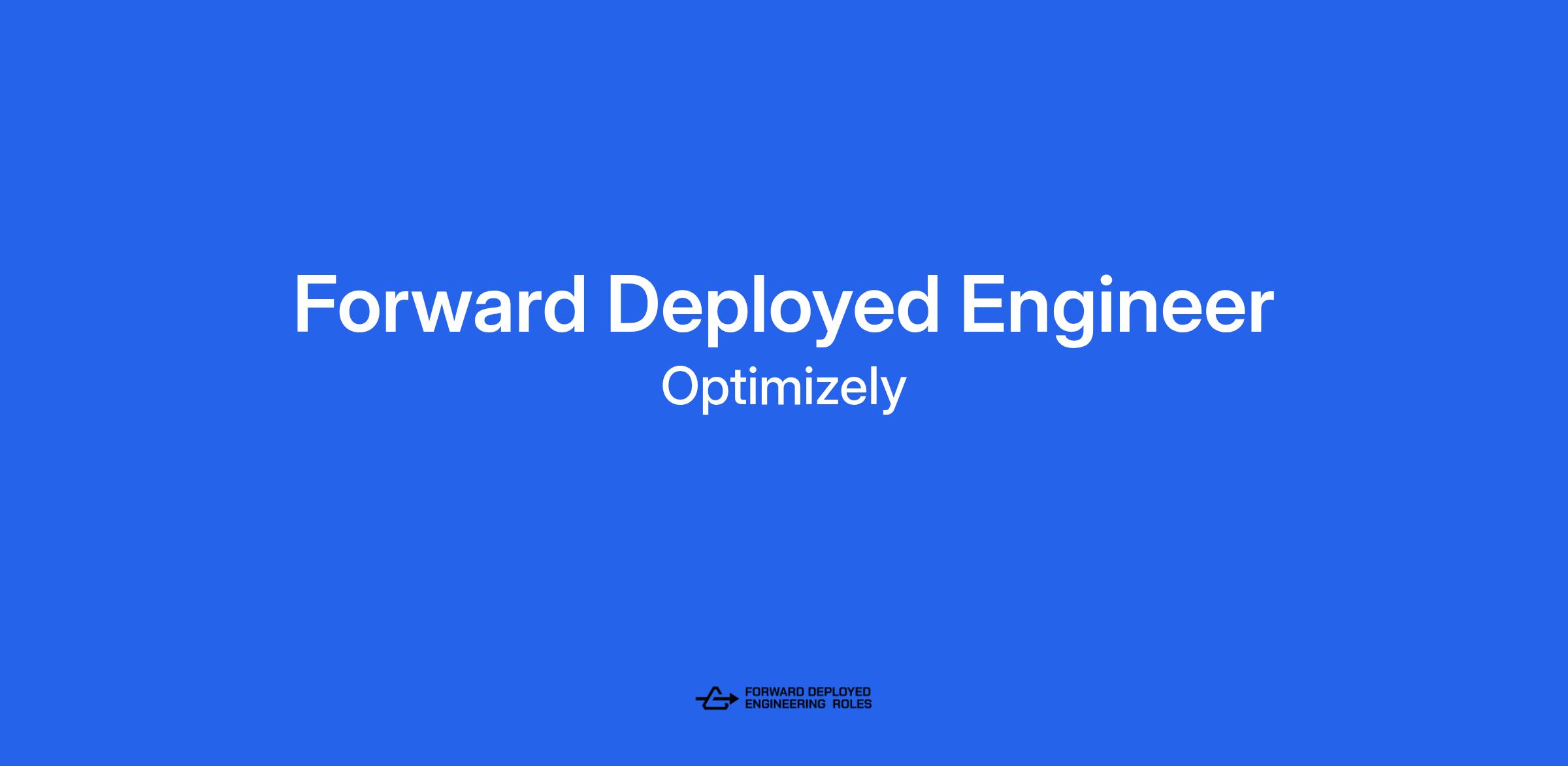 Forward Deployed Engineer
Optimizely

FORWARD DEPLOYED
ENGINEERING ROLES